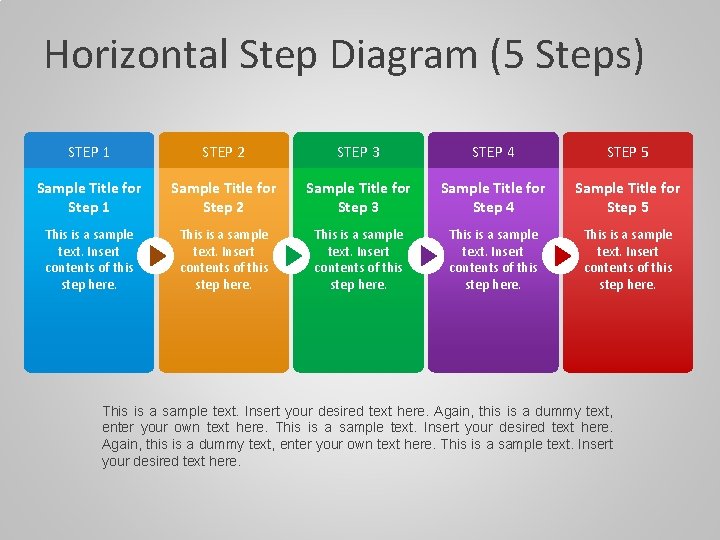 Horizontal Step Diagram (5 Steps)

STEP 1

Sample Title for Step 1

This is a sample text. Insert contents of this step here.

STEP 2

Sample Title for Step 2

This is a sample text. Insert contents of this step here.

STEP 3

Sample Title for Step 3

This is a sample text. Insert contents of this step here.

STEP 4

Sample Title for Step 4

This is a sample text. Insert contents of this step here.

STEP 5

Sample Title for Step 5

This is a sample text. Insert contents of this step here.

This is a sample text. Insert your desired text here. Again, this is a dummy text, enter your own text here. This is a sample text. Insert your desired text here. Again, this is a dummy text, enter your own text here. This is a sample text. Insert your desired text here.